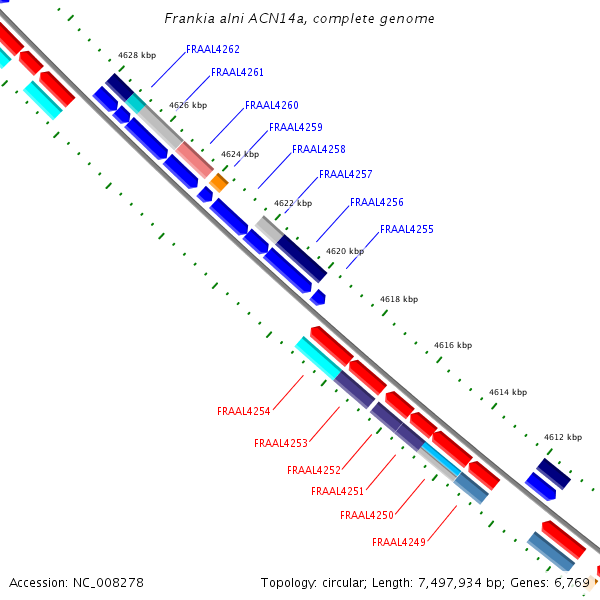 Frankia alni ACN14a, complete genome

4628 kbp
FRAAL4262
FRAAL4261
4626 kbp
FRAAL4260
FRAAL4259
4624 kbp
FRAAL4258
FRAAL4257
4622 kbp
FRAAL4256
FRAAL4255
4620 kbp
4618 kbp
4616 kbp
4614 kbp
4612 kbp
FRAAL4254
FRAAL4253
FRAAL4252
FRAAL4251
FRAAL4250
FRAAL4249

Accession: NC_008278
Topology: circular; Length: 7,497,934 bp; Genes: 6,769